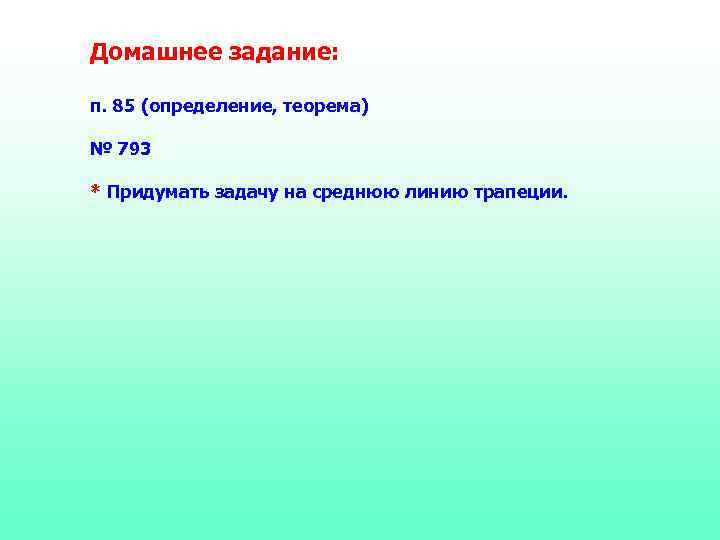 Домашнее задание:

п. 85 (определение, теорема)

№ 793

* Придумать задачу на среднюю линию трапеции.